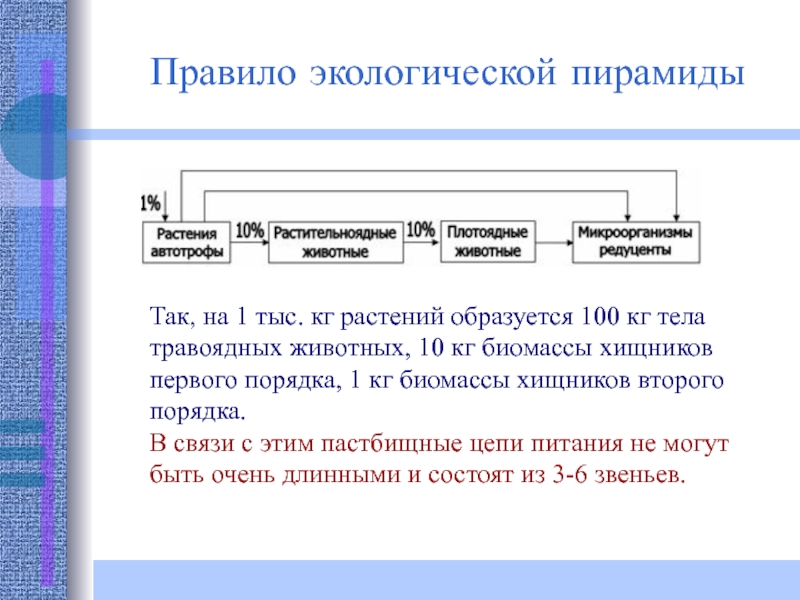 Правило экологической пирамиды

1%

Растения автотрофы

10%

Растительноядные животные

10%

Плотоядные животные

Микроорганизмы редуценты

Так, на 1 тыс. кг растений образуется 100 кг тела травоядных животных, 10 кг биомассы хищников первого порядка, 1 кг биомассы хищников второго порядка.
В связи с этим пастбищные цепи питания не могут быть очень длинными и состоят из 3-6 звеньев.